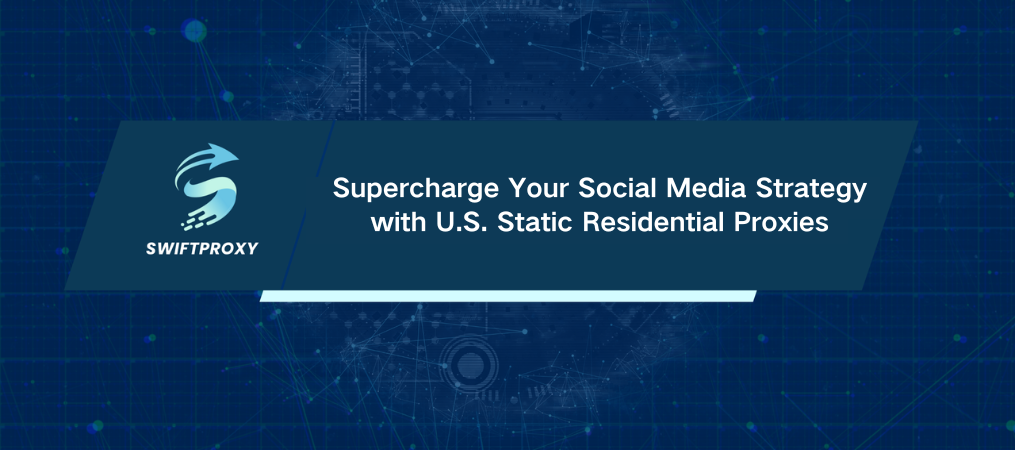 SWIFTPROXY

Supercharge Your Social Media Strategy with U.S. Static Residential Proxies